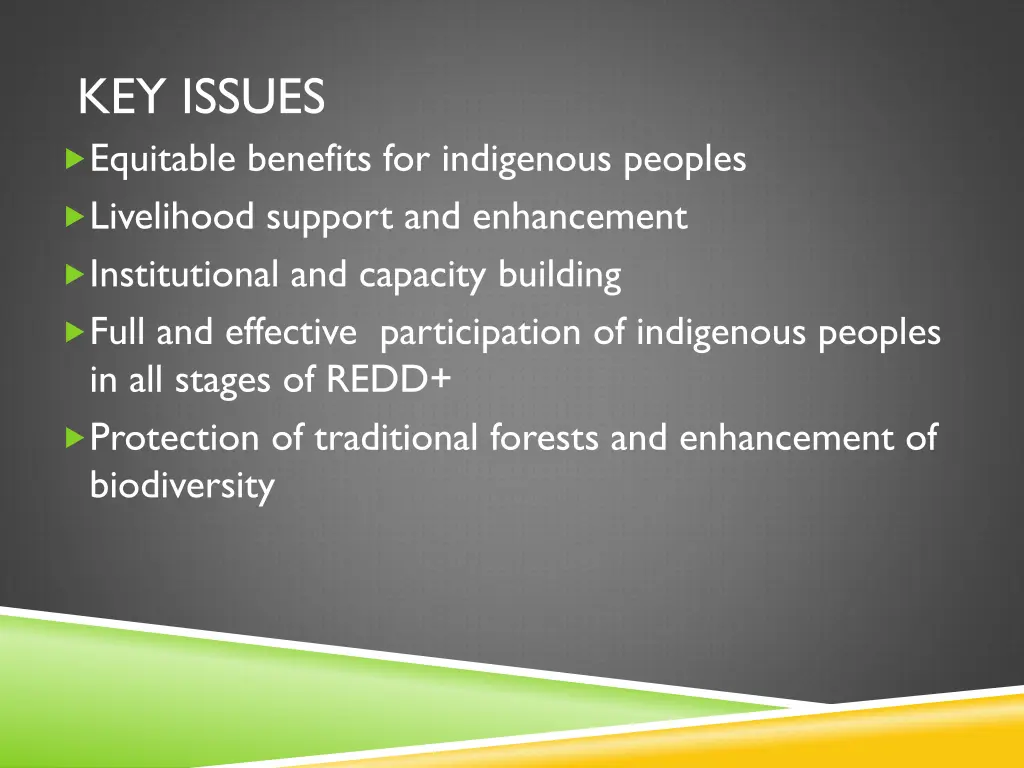 KEY ISSUES

Equitable benefits for indigenous peoples

Livelihood support and enhancement

Institutional and capacity building

Full and effective participation of indigenous peoples in all stages of REDD+

Protection of traditional forests and enhancement of biodiversity